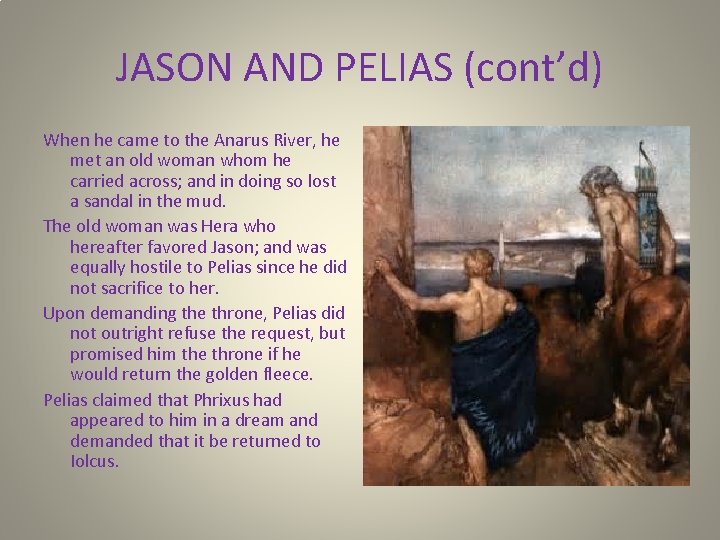 JASON AND PELIAS (cont'd)

When he came to the Anarus River, he met an old woman whom he carried across; and in doing so lost a sandal in the mud.

The old woman was Hera who hereafter favored Jason; and was equally hostile to Pelias since he did not sacrifice to her.

Upon demanding the throne, Pelias did not outright refuse the request, but promised him the throne if he would return the golden fleece.

Pelias claimed that Phrixus had appeared to him in a dream and demanded that it be returned to Iolcus.